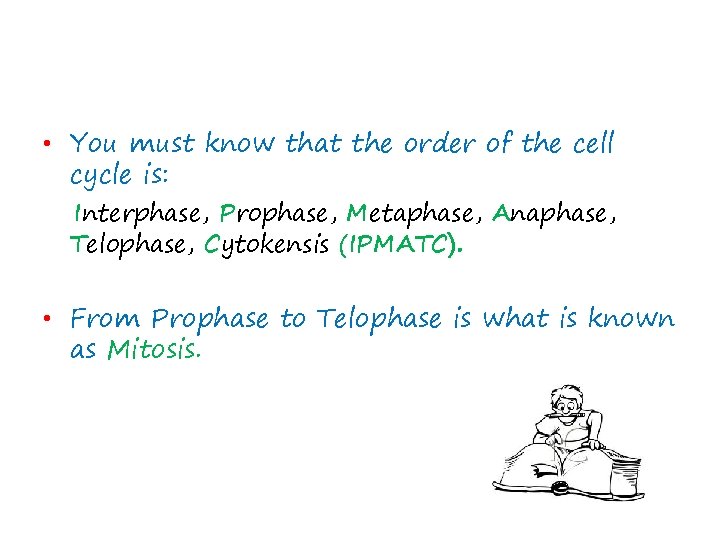 • You must know that the order of the cell cycle is:

Interphase, Prophase, Metaphase, Anaphase, Telophase, Cytokensis (IPMATC).

• From Prophase to Telophase is what is known as Mitosis.